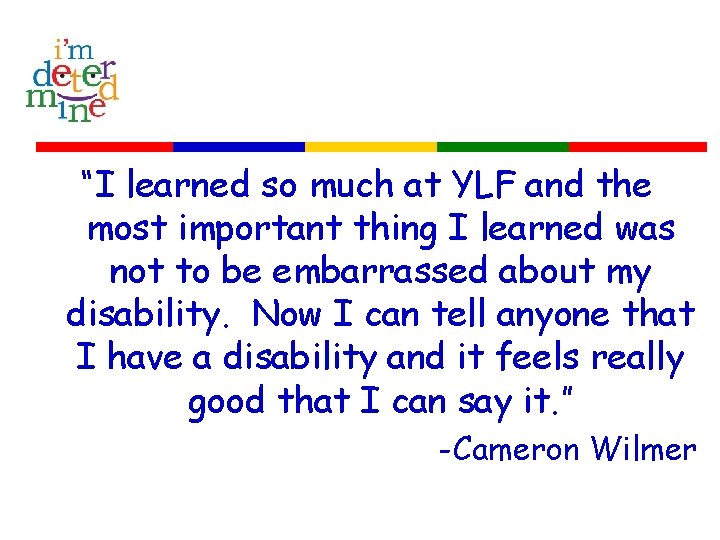 i'm determined

"I learned so much at YLF and the most important thing I learned was not to be embarrassed about my disability. Now I can tell anyone that I have a disability and it feels really good that I can say it."

-Cameron Wilmer